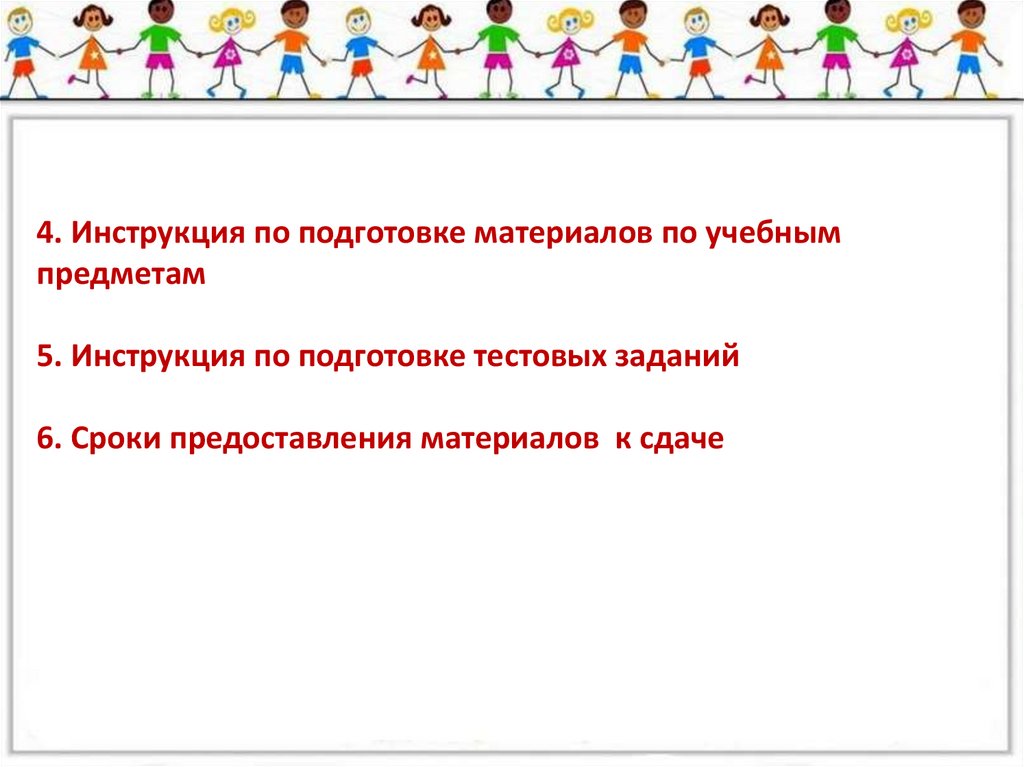 4. Инструкция по подготовке материалов по учебным предметам

5. Инструкция по подготовке тестовых заданий

6. Сроки предоставления материалов  к сдаче